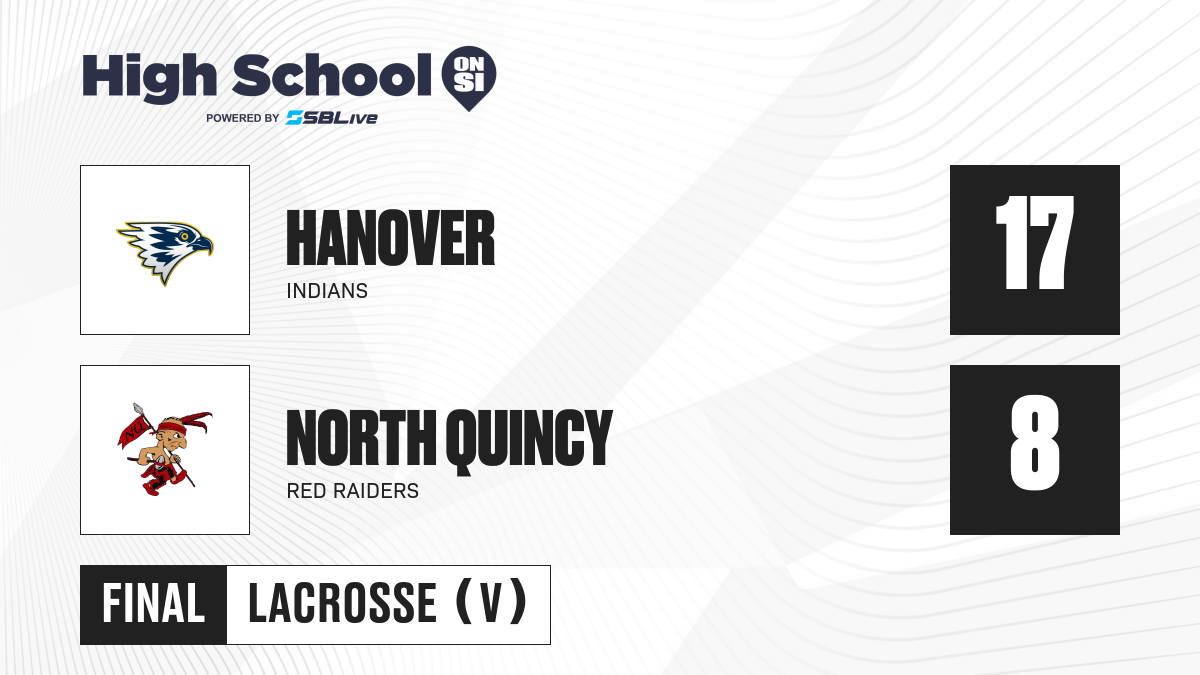 High School ON SI
POWERED BY SBLive

HANOVER
INDIANS
17

NORTH QUINCY
RED RAIDERS
8

FINAL LACROSSE (V)